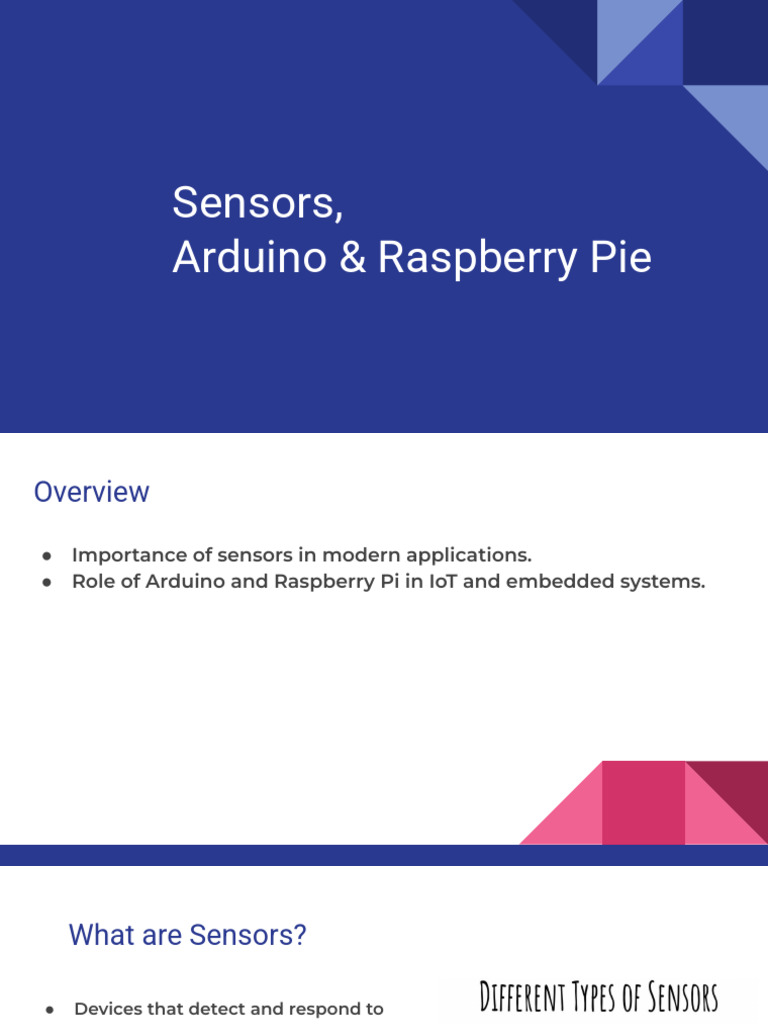 Sensors,
Arduino & Raspberry Pie

Overview

● Importance of sensors in modern applications.
● Role of Arduino and Raspberry Pi in IoT and embedded systems.

What are Sensors?

● Devices that detect and respond to

Different Types of Sensors